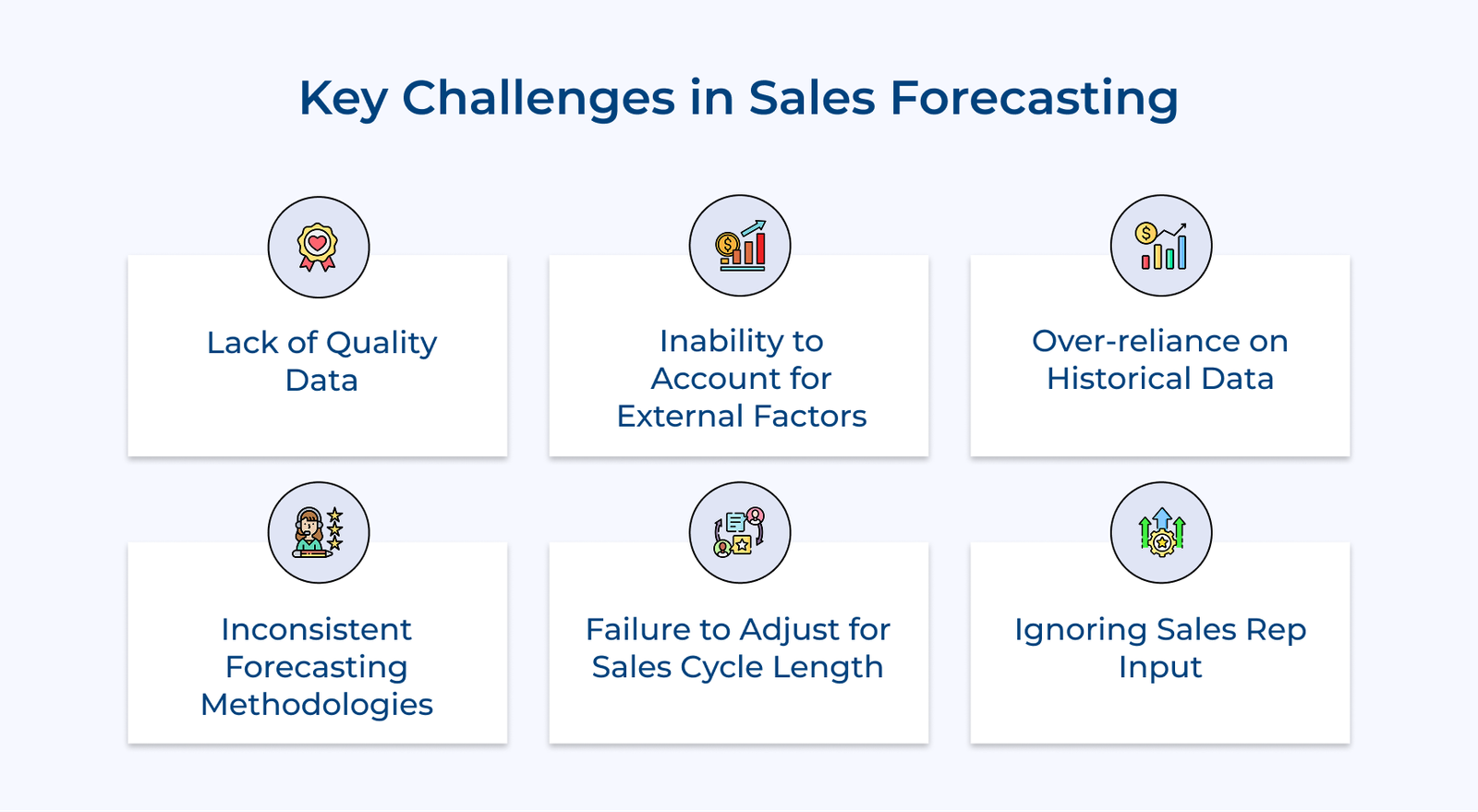 Key Challenges in Sales Forecasting

Lack of Quality Data

Inability to Account for External Factors

Over-reliance on Historical Data

Inconsistent Forecasting Methodologies

Failure to Adjust for Sales Cycle Length

Ignoring Sales Rep Input